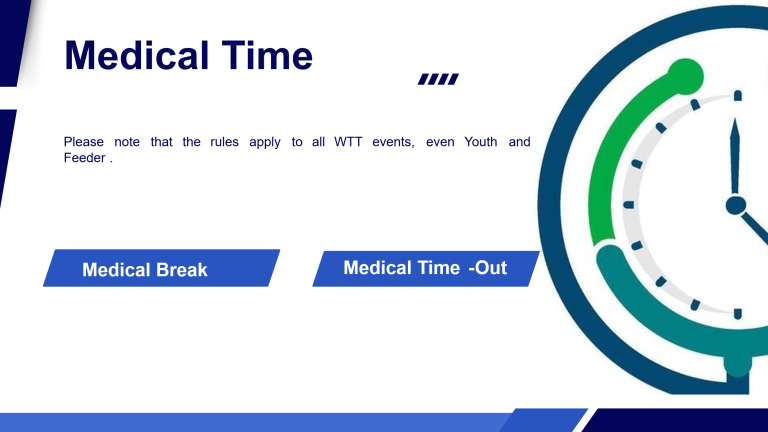 Medical Time

Please note that the rules apply to all WTT events, even Youth and Feeder .

Medical Break

Medical Time -Out